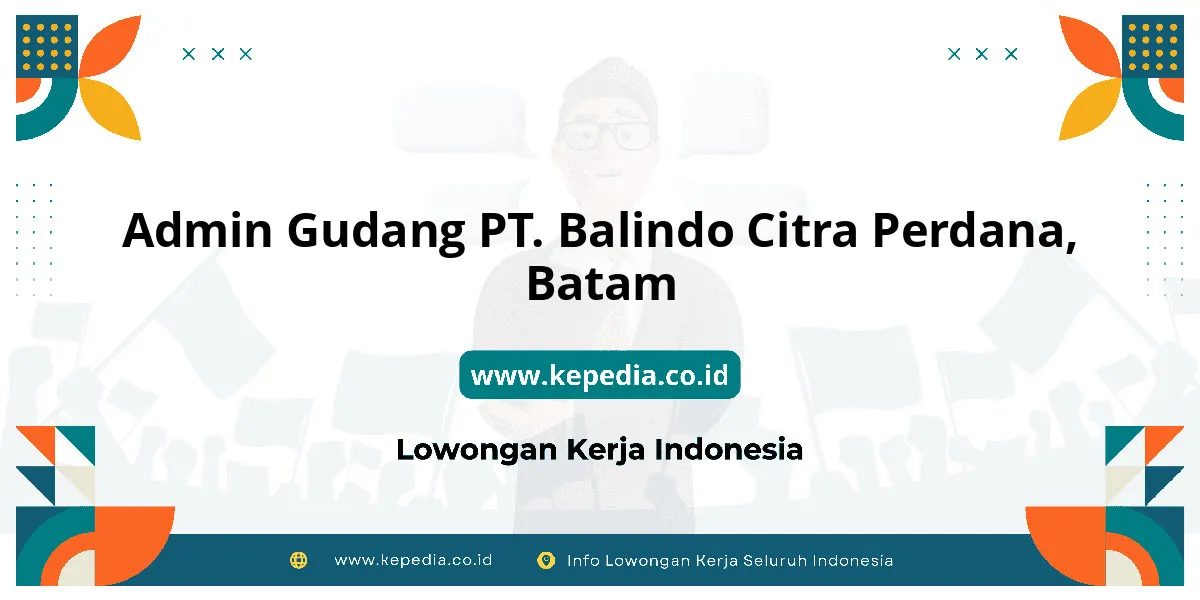 Admin Gudang PT. Balindo Citra Perdana, Batam

www.kepedia.co.id

Lowongan Kerja Indonesia

www.kepedia.co.id

Info Lowongan Kerja Seluruh Indonesia